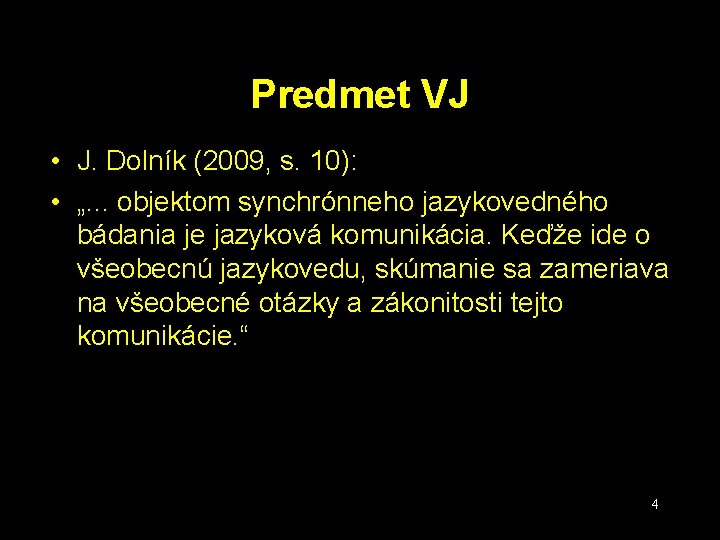 Predmet VJ

• J. Dolník (2009, s. 10):

• „... objektom synchrónneho jazykovedného bádania je jazyková komunikácia. Keďže ide o všeobecnú jazykovedu, skúmanie sa zameriava na všeobecné otázky a zákonitosti tejto komunikácie.“

4